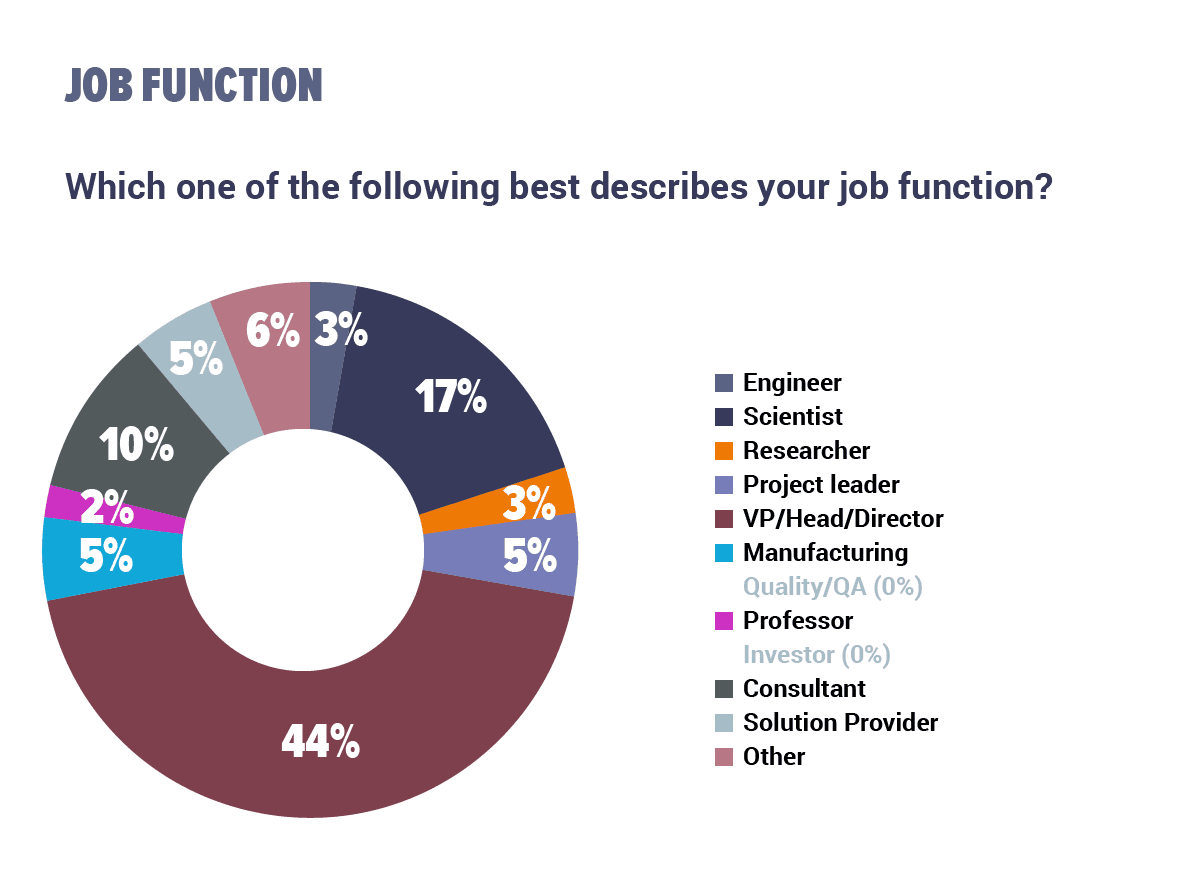 JOB FUNCTION

Which one of the following best describes your job function?

3%
17%
3%
5%
44%
5%
2%
10%
5%
6%

Engineer
Scientist
Researcher
Project leader
VP/Head/Director
Manufacturing
Quality/QA (0%)
Professor
Investor (0%)
Consultant
Solution Provider
Other